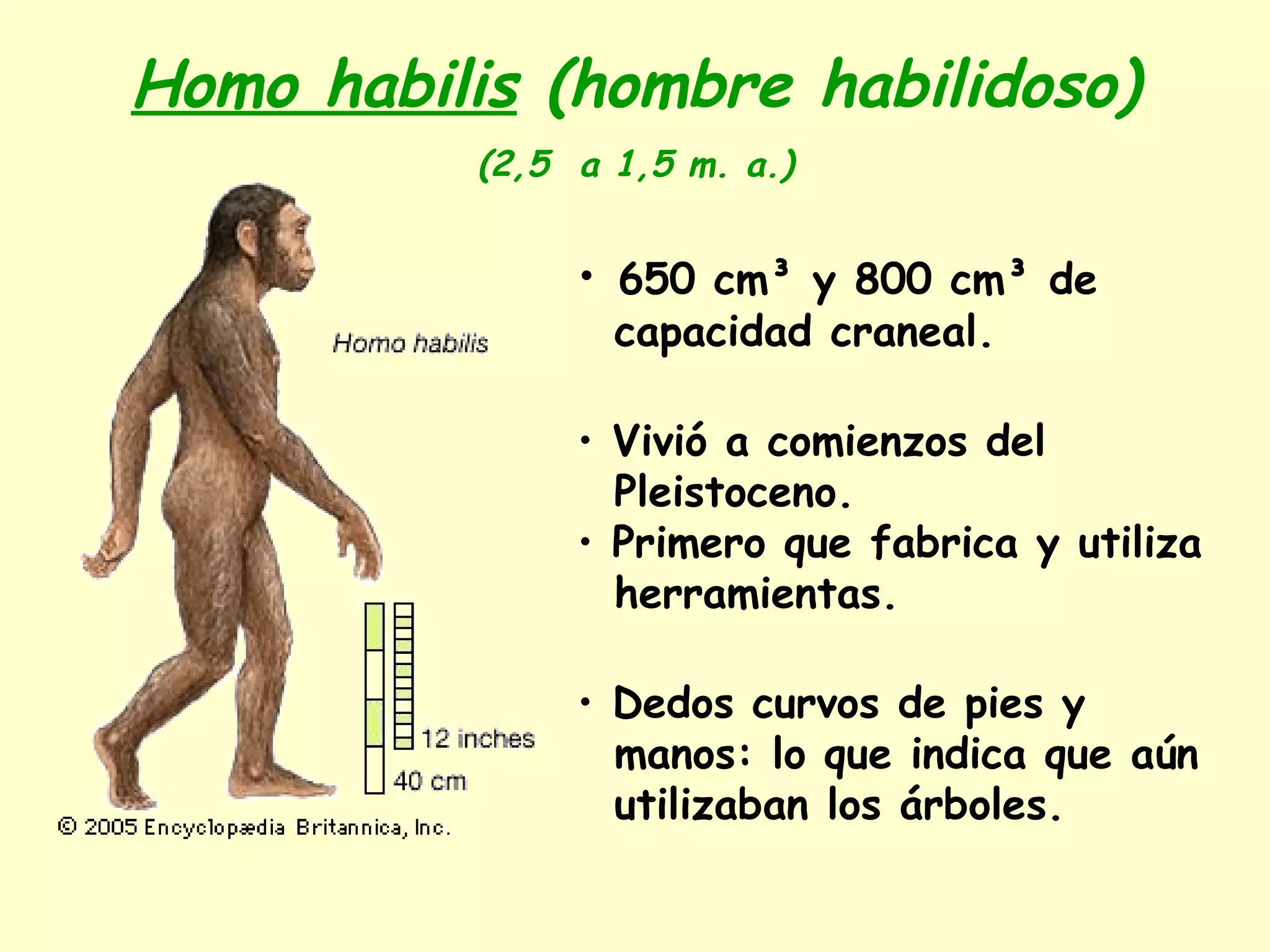 Homo habilis (hombre habilidoso)

(2,5 a 1,5 m. a.)

Homo habilis

12 inches

40 cm

© 2005 Encyclopædia Britannica, Inc.

• 650 $cm^3$ y 800 $cm^3$ de capacidad craneal.

• Vivió a comienzos del Pleistoceno.

• Primero que fabrica y utiliza herramientas.

• Dedos curvos de pies y manos: lo que indica que aún utilizaban los árboles.